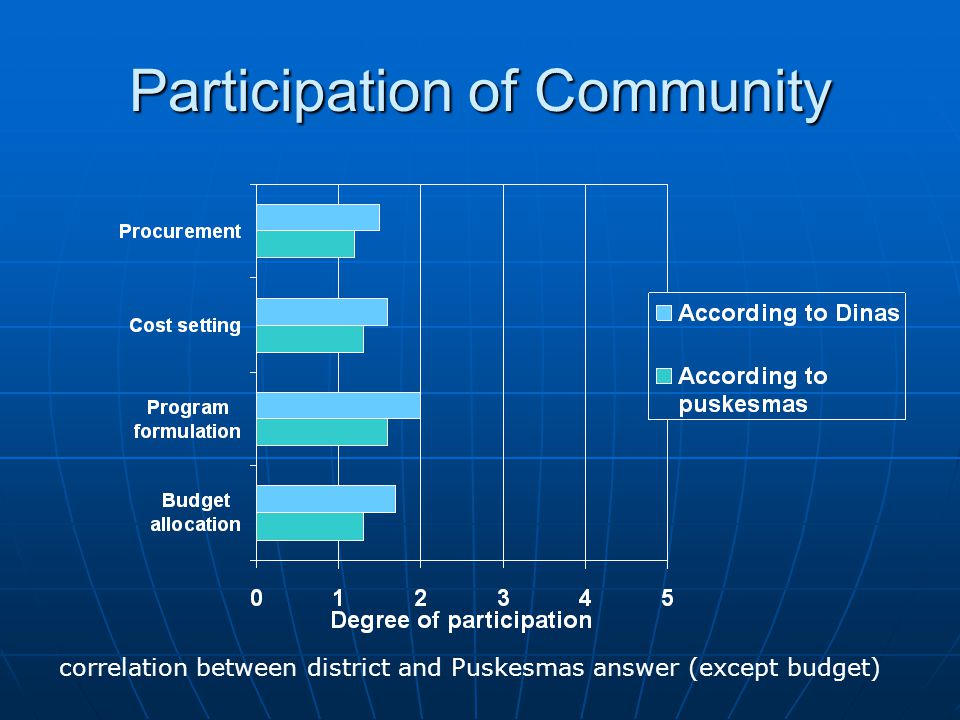 Participation of Community

Procurement

Cost setting

Program formulation

Budget allocation

0
1
2
3
4
5

Degree of participation

According to Dinas

According to puskesmas

correlation between district and Puskesmas answer (except budget)